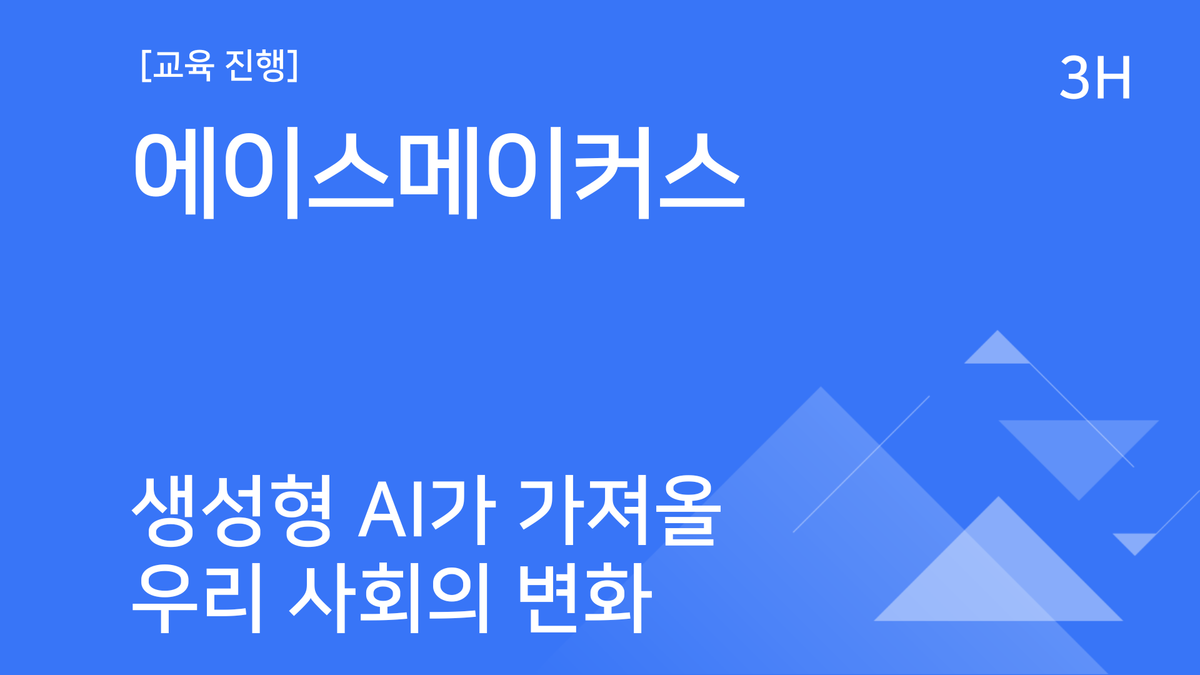 [교육 진행]

3H

에이스메이커스

생성형 AI가 가져올
우리 사회의 변화